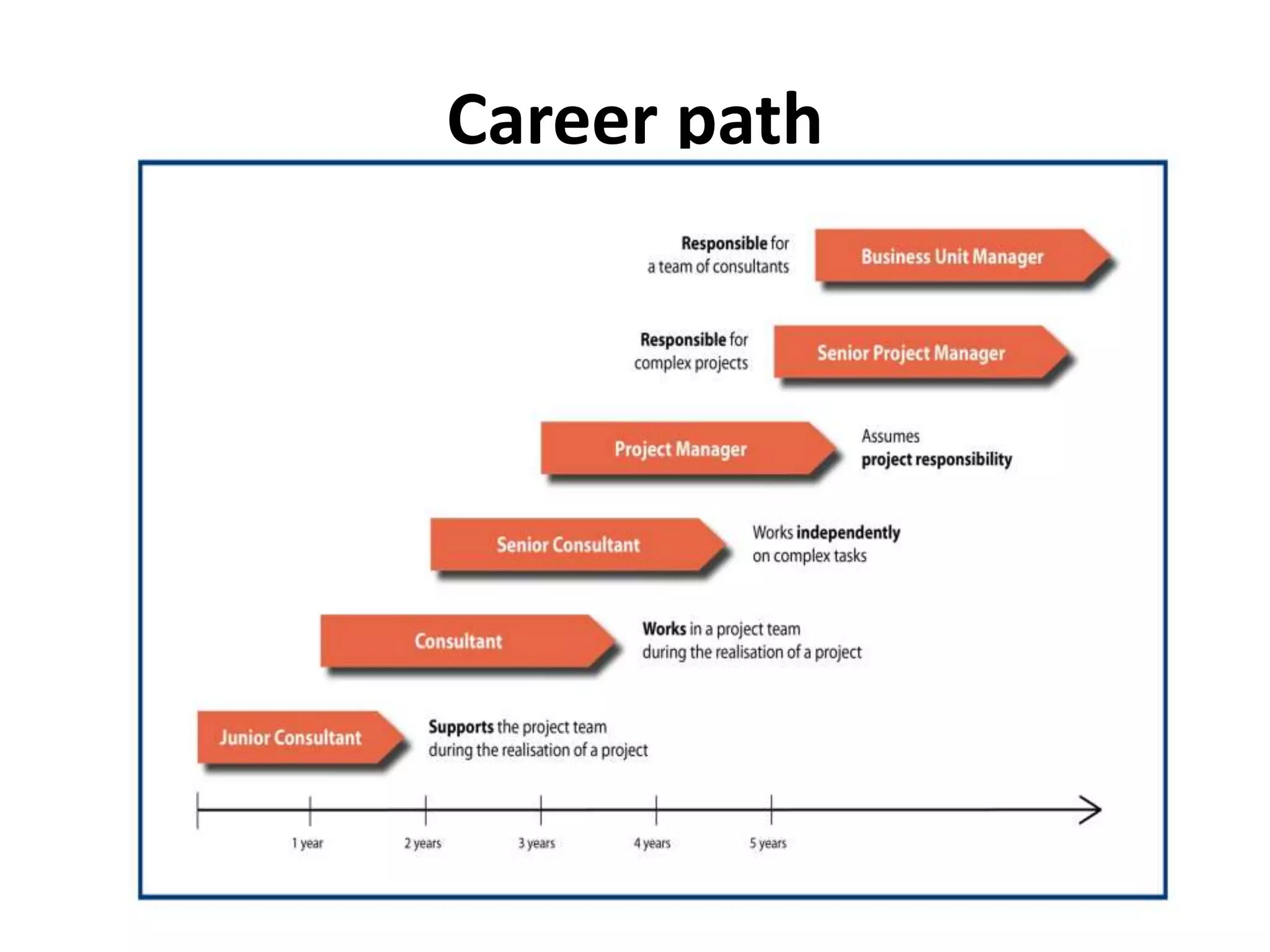 Career path

Responsible for a team of consultants

Business Unit Manager

Responsible for complex projects

Senior Project Manager

Project Manager

Assumes project responsibility

Senior Consultant

Works independently on complex tasks

Consultant

Works in a project team during the realisation of a project

Junior Consultant

Supports the project team during the realisation of a project

1 year
2 years
3 years
4 years
5 years